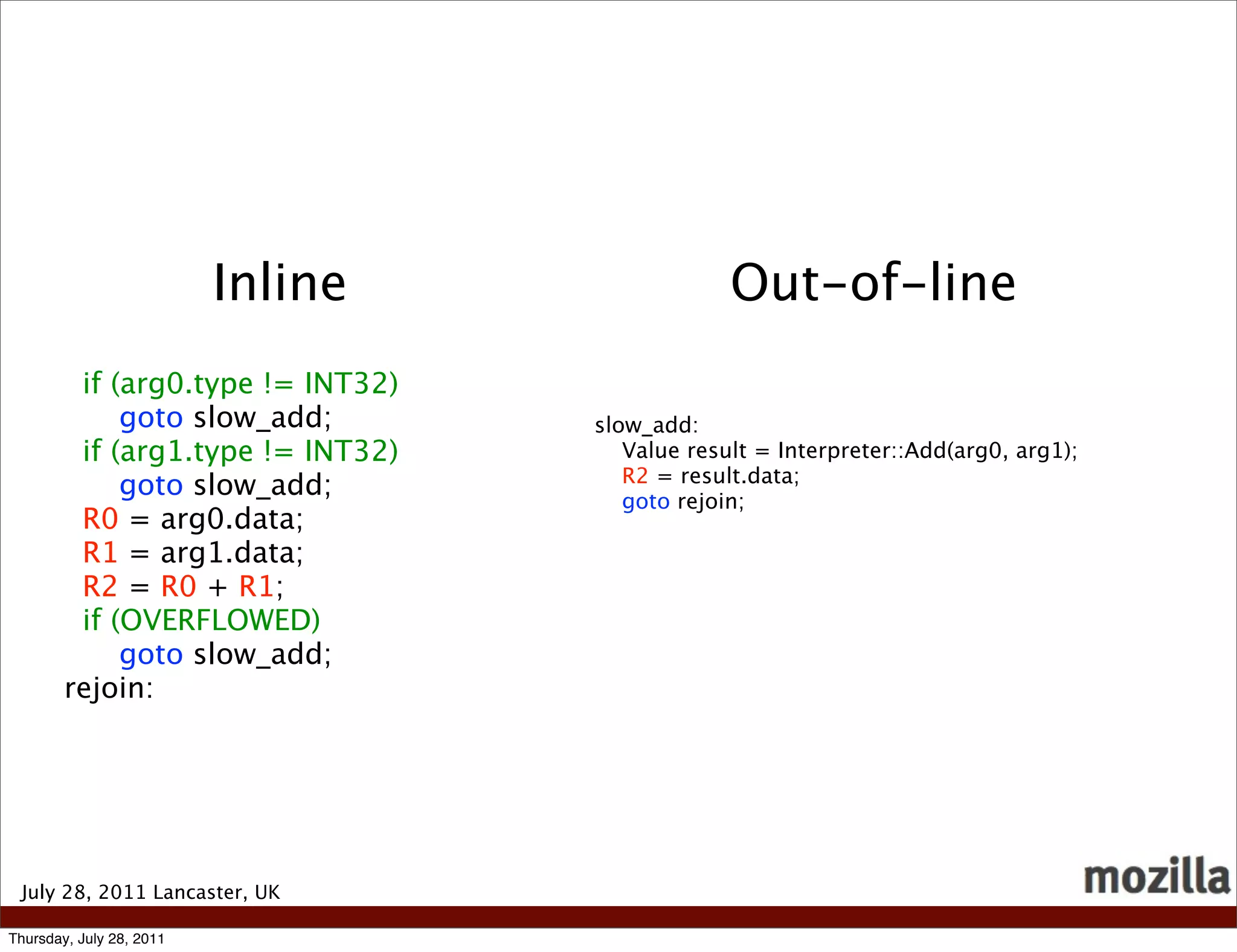 Inline

if (arg0.type != INT32)
goto slow_add;
if (arg1.type != INT32)
goto slow_add;
R0 = arg0.data;
R1 = arg1.data;
R2 = R0 + R1;
if (OVERFLOWED)
goto slow_add;
rejoin:

Out-of-line

slow_add:
Value result = Interpreter::Add(arg0, arg1);
R2 = result.data;
goto rejoin;

July 28, 2011 Lancaster, UK

mozilla

Thursday, July 28, 2011